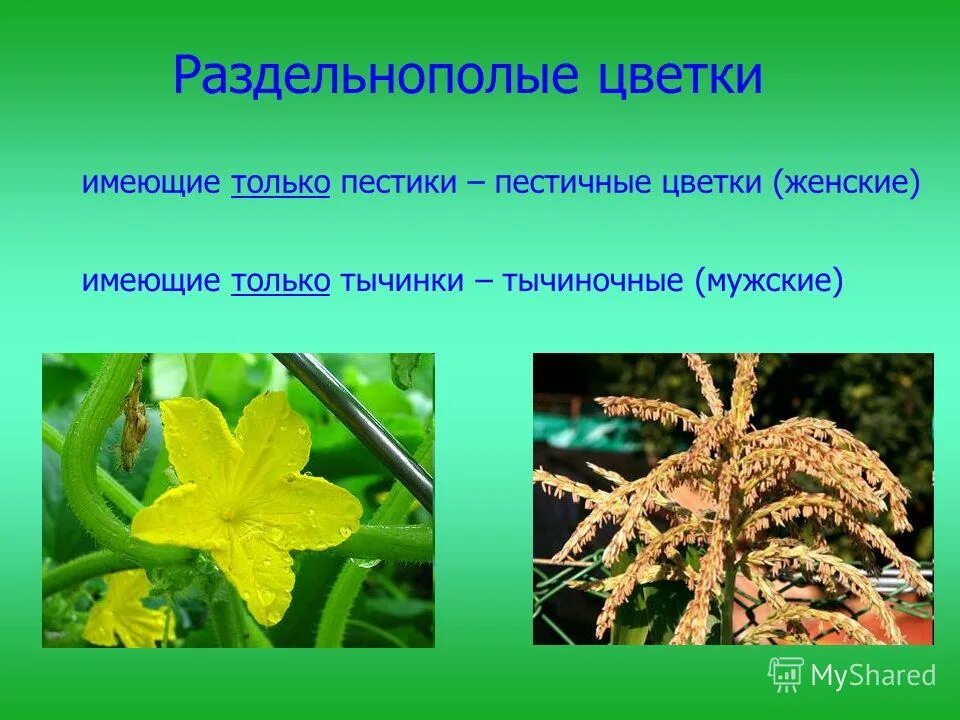 Раздельнополые цветки

имеющие только пестики – пестичные цветки (женские)

имеющие только тычинки – тычиночные (мужские)

MyShared